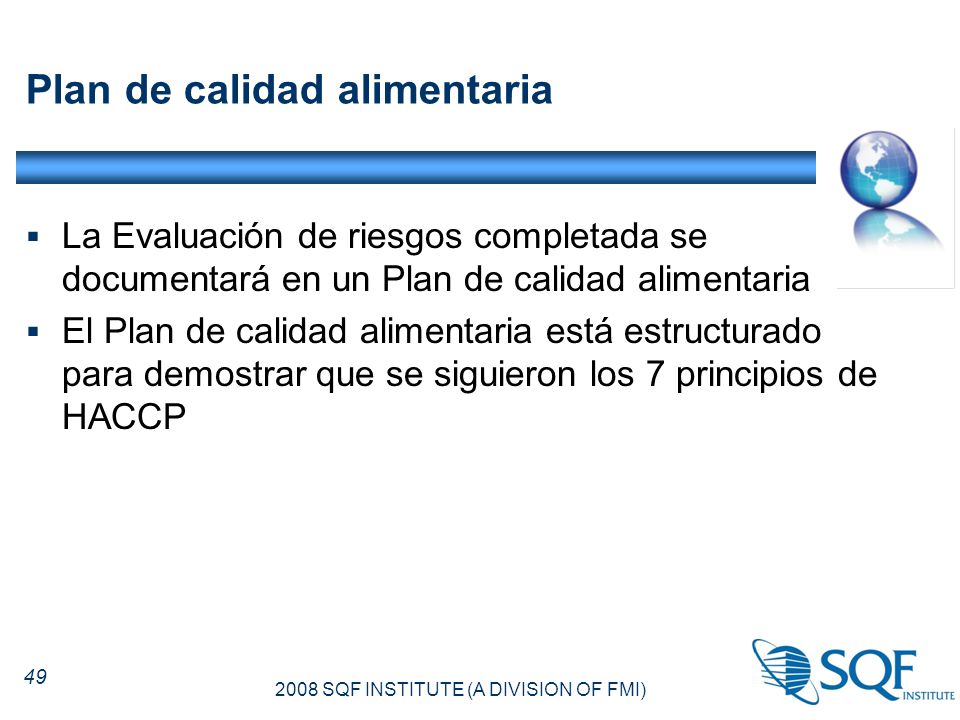 Plan de calidad alimentaria

▪ La Evaluación de riesgos completada se documentará en un Plan de calidad alimentaria
▪ El Plan de calidad alimentaria está estructurado para demostrar que se siguieron los 7 principios de HACCP

49

2008 SQF INSTITUTE (A DIVISION OF FMI)

SQF INSTITUTE